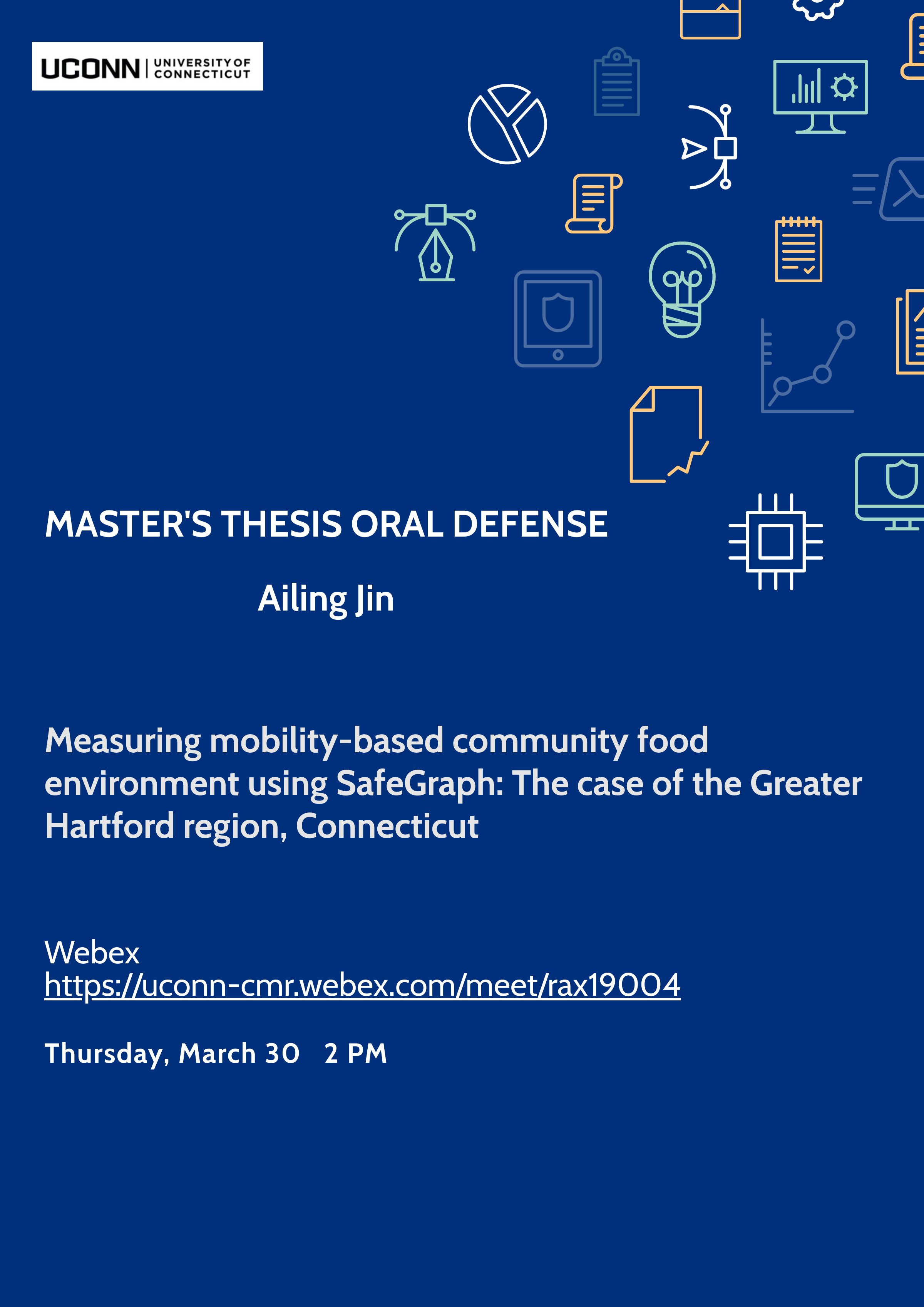 UCONN | UNIVERSITY OF CONNECTICUT

MASTER'S THESIS ORAL DEFENSE

Ailing Jin

Measuring mobility-based community food environment using SafeGraph: The case of the Greater Hartford region, Connecticut

Webex
https://uconn-cmr.webex.com/meet/rax19004

Thursday, March 30 2 PM